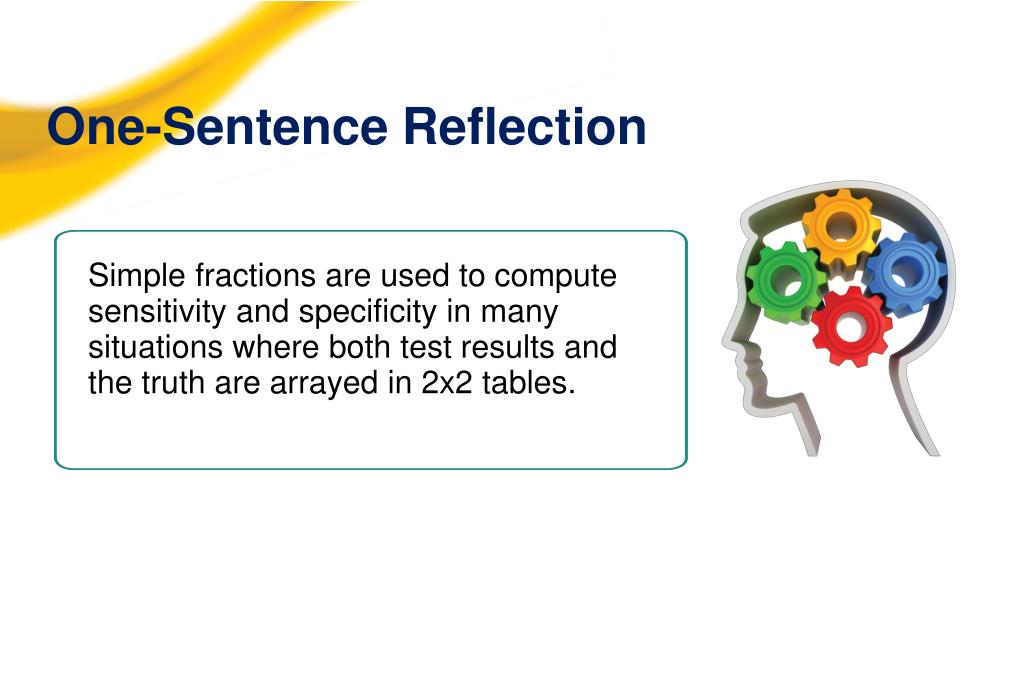 One-Sentence Reflection

Simple fractions are used to compute sensitivity and specificity in many situations where both test results and the truth are arrayed in 2x2 tables.